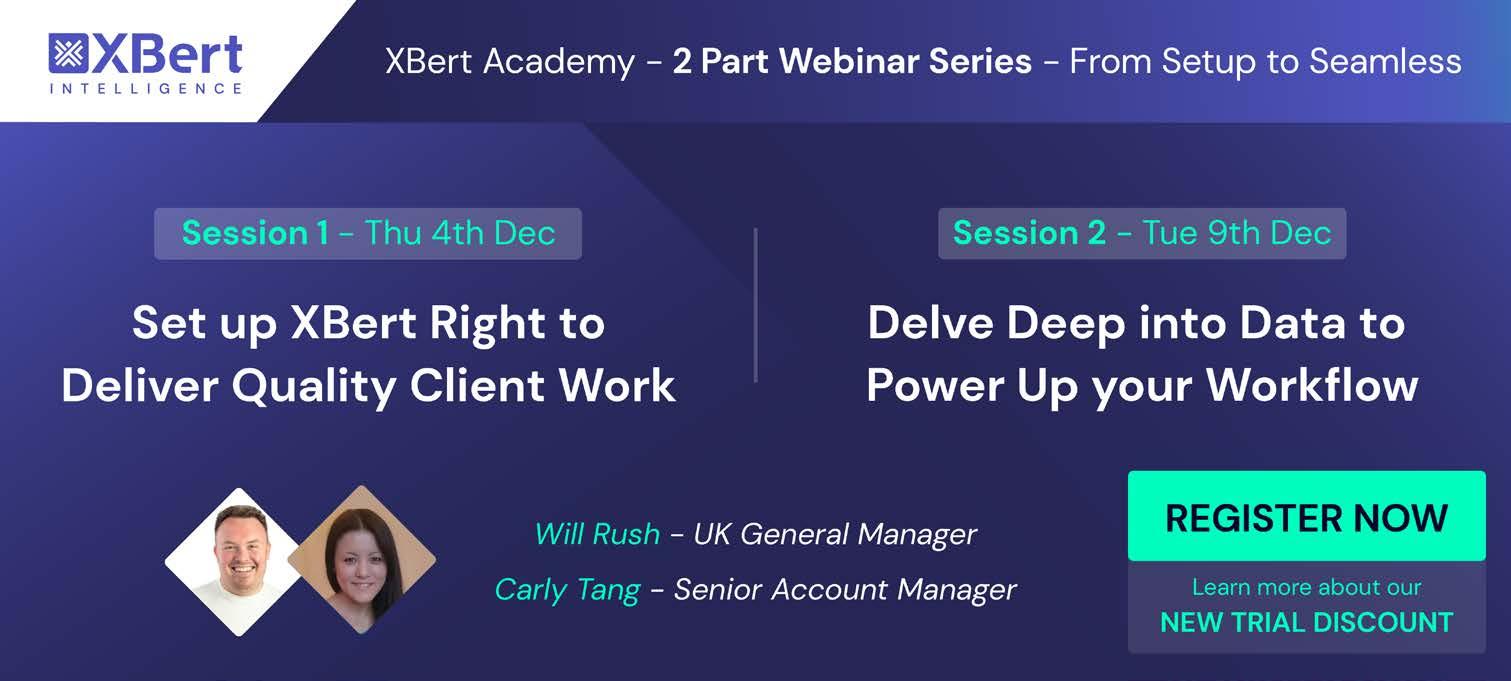 XBert
INTELLIGENCE

XBert Academy - 2 Part Webinar Series - From Setup to Seamless

Session 1 - Thu 4th Dec

Set up XBert Right to Deliver Quality Client Work

Session 2 - Tue 9th Dec

Delve Deep into Data to Power Up your Workflow

Will Rush - UK General Manager

Carly Tang - Senior Account Manager

REGISTER NOW

Learn more about our NEW TRIAL DISCOUNT